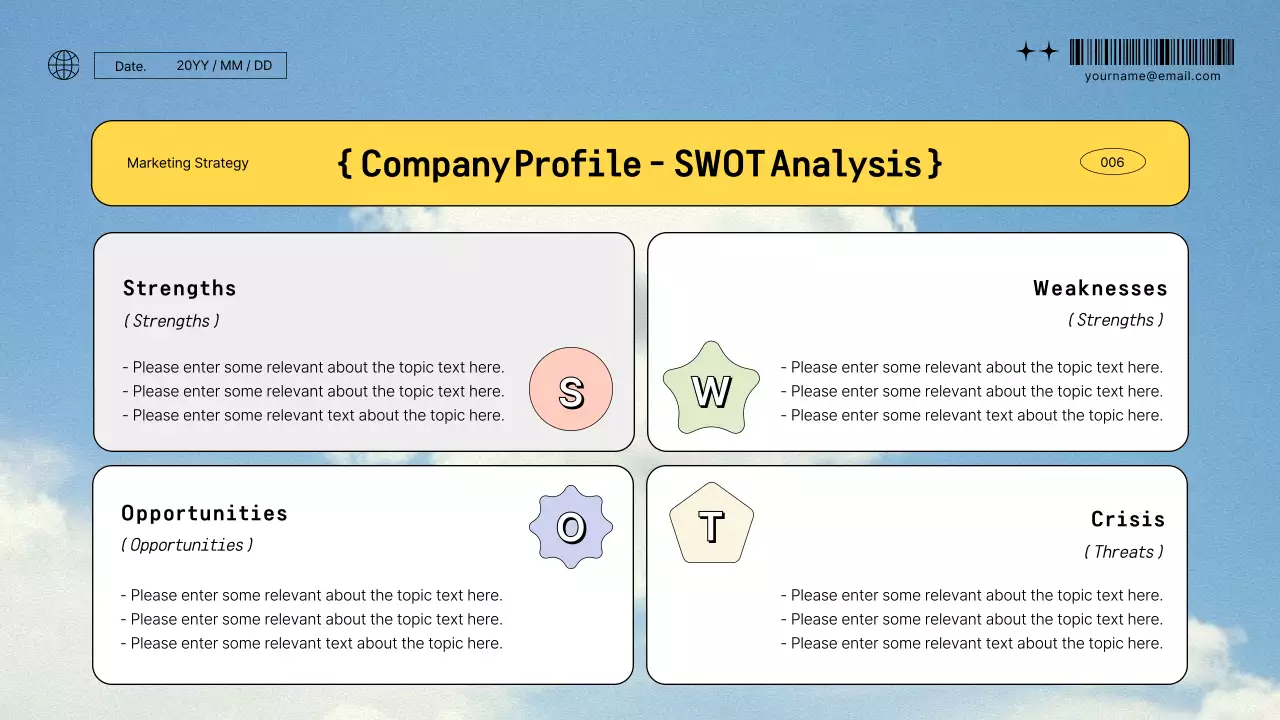 Date. 20YY / MM / DD

yourname@email.com

Marketing Strategy

{ Company Profile - SWOT Analysis }

006

Strengths
( Strengths )

- Please enter some relevant about the topic text here.
- Please enter some relevant about the topic text here.
- Please enter some relevant text about the topic here.

S

Weaknesses
( Strengths )

W

- Please enter some relevant about the topic text here.
- Please enter some relevant about the topic text here.
- Please enter some relevant text about the topic here.

Opportunities
( Opportunities )

O

- Please enter some relevant about the topic text here.
- Please enter some relevant about the topic text here.
- Please enter some relevant text about the topic here.

T

Crisis
( Threats )

- Please enter some relevant about the topic text here.
- Please enter some relevant about the topic text here.
- Please enter some relevant text about the topic here.